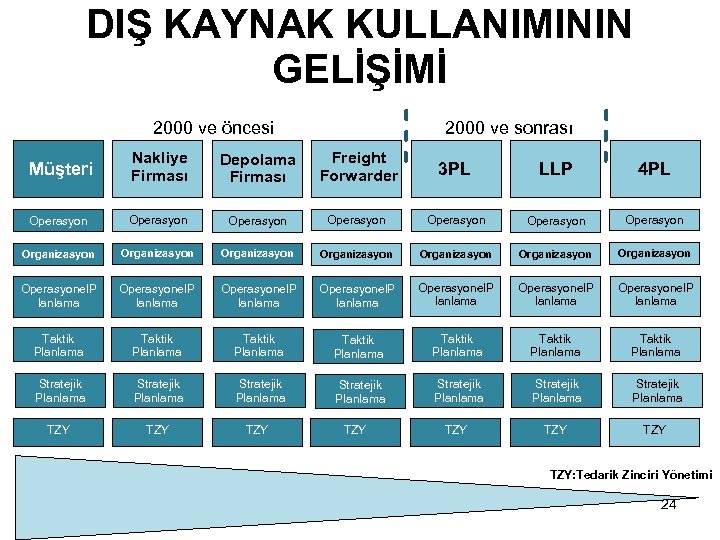 DIŞ KAYNAK KULLANIMININ GELİŞİMİ

2000 ve öncesi

2000 ve sonrası

| Müşteri | Nakliye Firması | Depolama Firması | Freight Forwarder | 3PL | LLP | 4PL |
|---|---|---|---|---|---|---|
| Operasyon | Operasyon | Operasyon | Operasyon | Operasyon | Operasyon | Operasyon |
| Organizasyon | Organizasyon | Organizasyon | Organizasyon | Organizasyon | Organizasyon | Organizasyon |
| OperasyonelP lanlama | OperasyonelP lanlama | OperasyonelP lanlama | OperasyonelP lanlama | OperasyonelP lanlama | OperasyonelP lanlama | OperasyonelP lanlama |
| Taktik Planlama | Taktik Planlama | Taktik Planlama | Taktik Planlama | Taktik Planlama | Taktik Planlama | Taktik Planlama |
| Stratejik Planlama | Stratejik Planlama | Stratejik Planlama | Stratejik Planlama | Stratejik Planlama | Stratejik Planlama | Stratejik Planlama |
| TZY | TZY | TZY | TZY | TZY | TZY | TZY |

TZY:Tedarik Zinciri Yönetimi

24